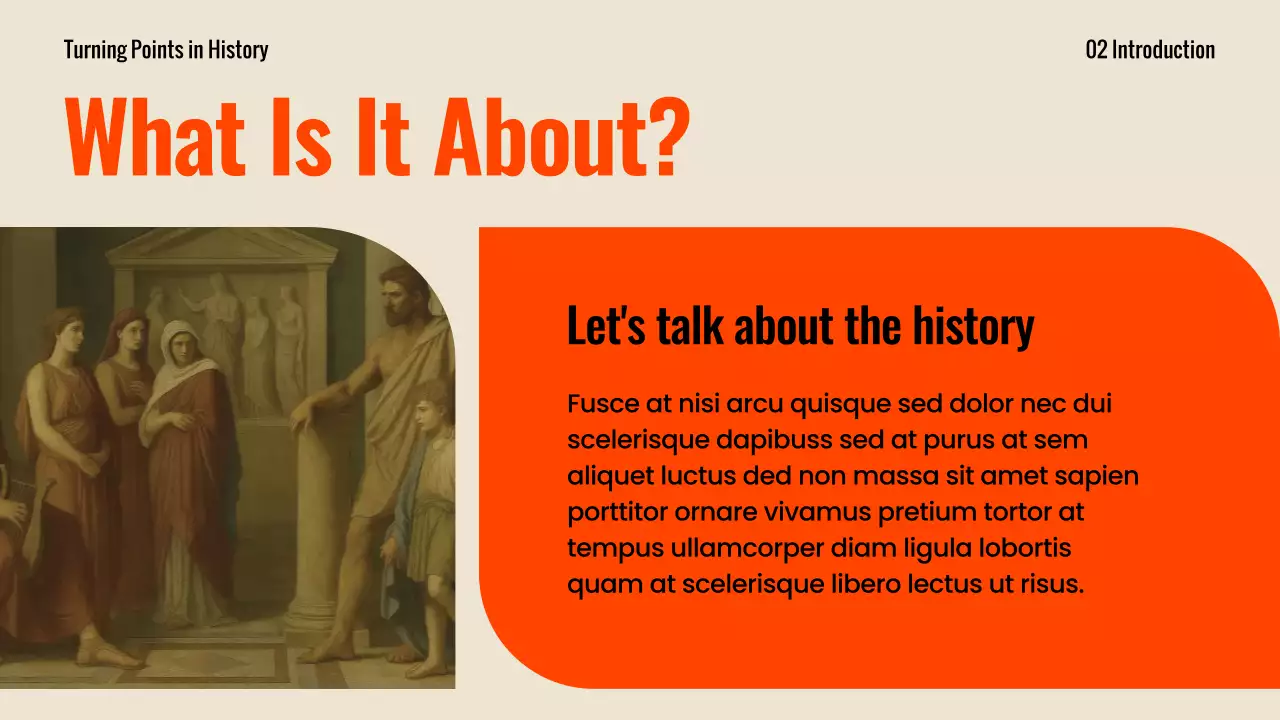 Turning Points in History

02 Introduction

What Is It About?

Let's talk about the history

Fusce at nisi arcu quisque sed dolor nec dui scelerisque dapibuss sed at purus at sem aliquet luctus ded non massa sit amet sapien porttitor ornare vivamus pretium tortor at tempus ullamcorper diam ligula lobortis quam at scelerisque libero lectus ut risus.